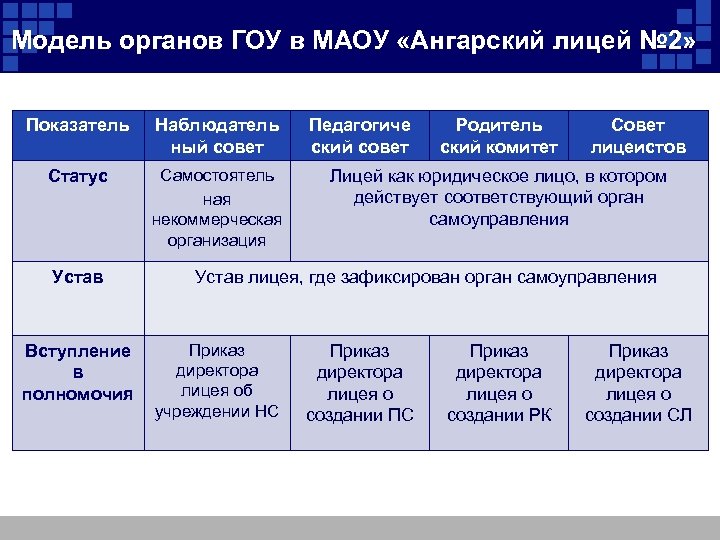 Модель органов ГОУ в МАОУ «Ангарский лицей №2»

| Показатель | Наблюдательный совет | Педагогический совет | Родительский комитет | Совет лицеистов |
|---|---|---|---|---|
| Статус | Самостоятельная некоммерческая организация | Лицей как юридическое лицо, в котором действует соответствующий орган самоуправления | | |
| Устав | Устав лицея, где зафиксирован орган самоуправления | | | |
| Вступление в полномочия | Приказ директора лицея об учреждении НС | Приказ директора лицея о создании ПС | Приказ директора лицея о создании РК | Приказ директора лицея о создании СЛ |